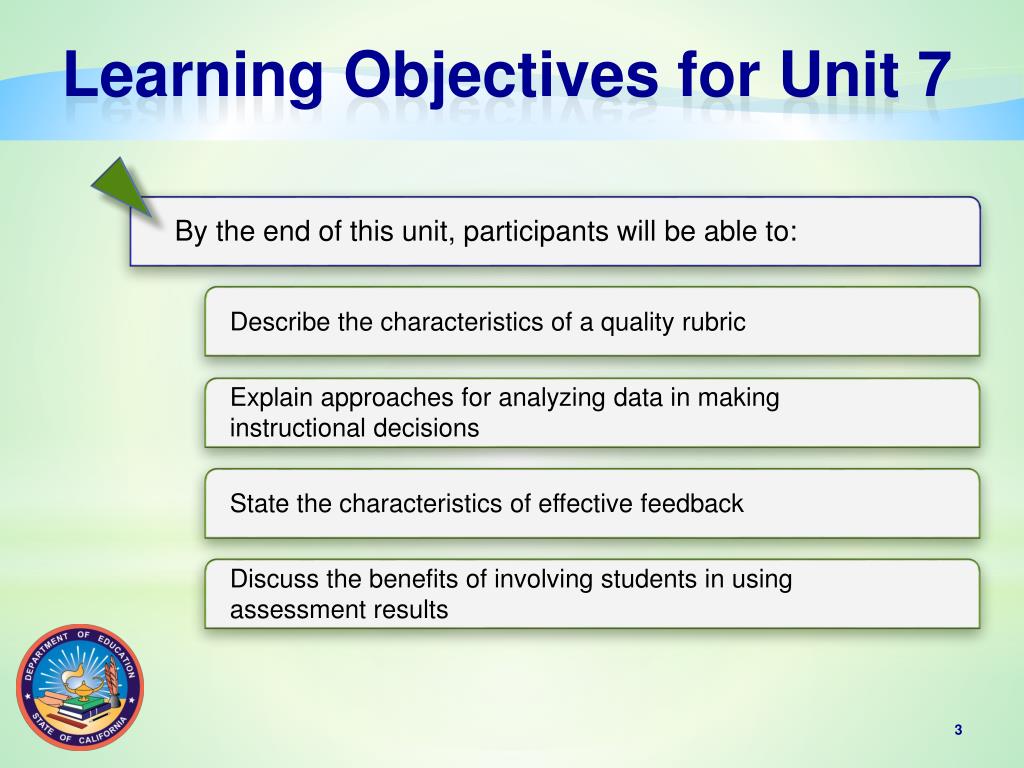 Learning Objectives for Unit 7

By the end of this unit, participants will be able to:

Describe the characteristics of a quality rubric

Explain approaches for analyzing data in making instructional decisions

State the characteristics of effective feedback

Discuss the benefits of involving students in using assessment results

DEPARTMENT OF EDUCATION STATE OF CALIFORNIA

3